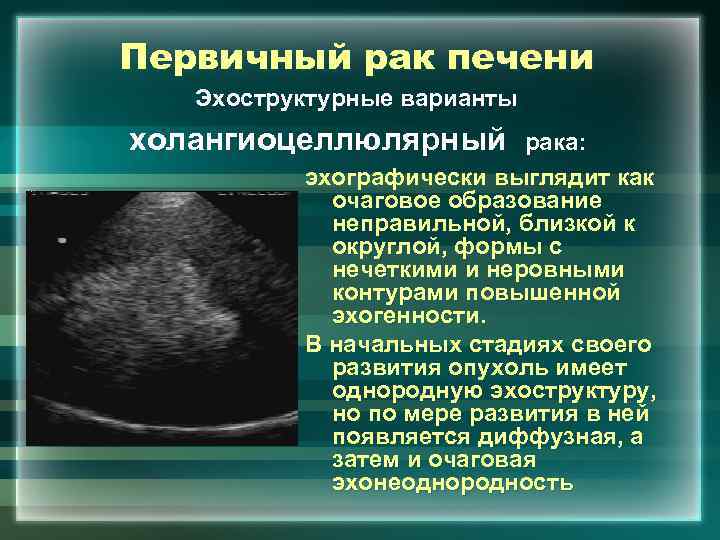 Первичный рак печени

Эхоструктурные варианты

холангиоцеллюлярный рака:

эхографически выглядит как очаговое образование неправильной, близкой к округлой, формы с нечеткими и неровными контурами повышенной эхогенности.

В начальных стадиях своего развития опухоль имеет однородную эхоструктуру, но по мере развития в ней появляется диффузная, а затем и очаговая эхонеоднородность